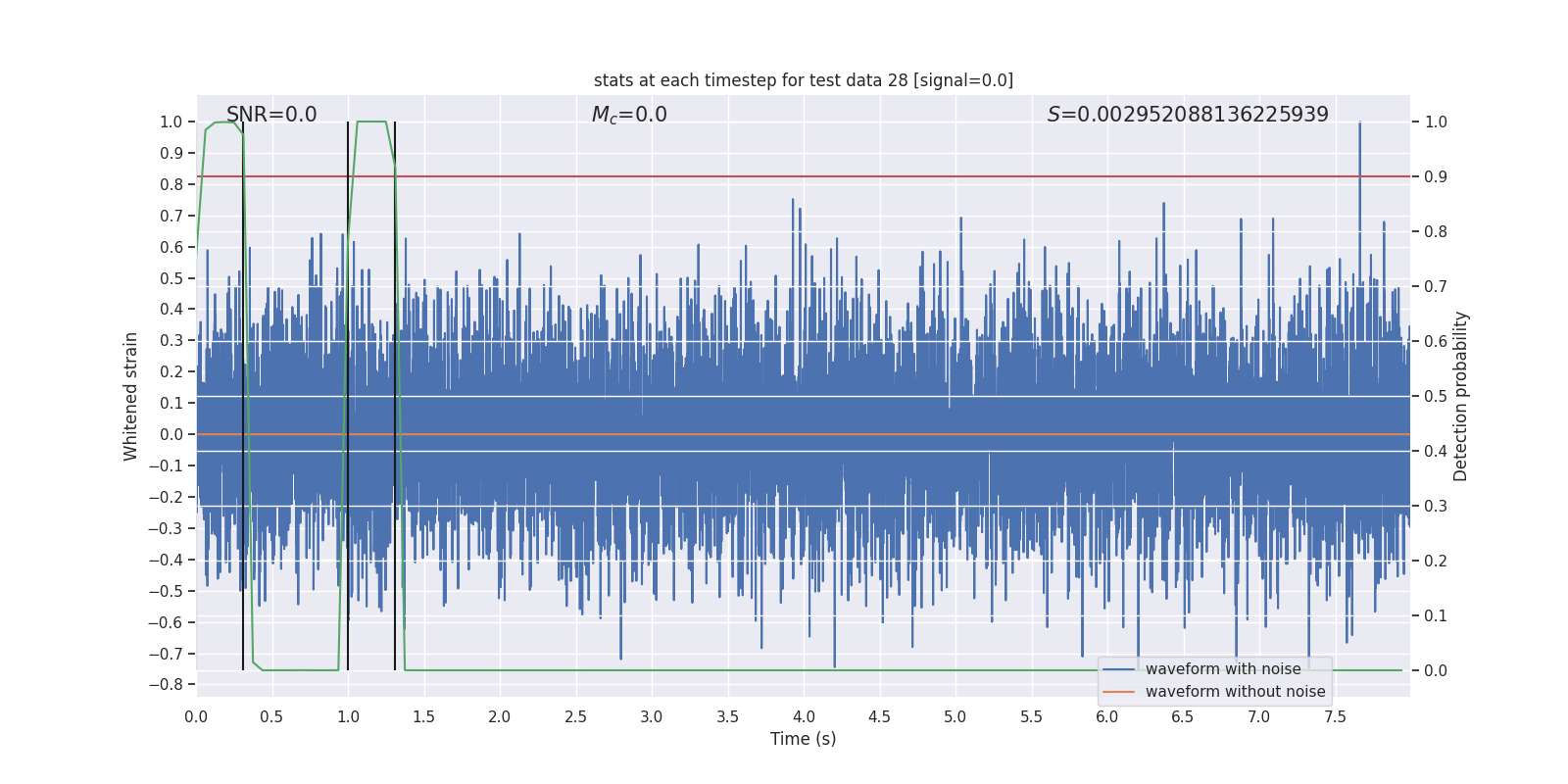 stats at each timestep for test data 28 [signal=0.0]

SNR=0.0

$M_c$=0.0

$S$=0.002952088136225939

Whitened strain

1.0
0.9
0.8
0.7
0.6
0.5
0.4
0.3
0.2
0.1
0.0
−0.1
−0.2
−0.3
−0.4
−0.5
−0.6
−0.7
−0.8

Detection probability

1.0
0.9
0.8
0.7
0.6
0.5
0.4
0.3
0.2
0.1
0.0

0.0 0.5 1.0 1.5 2.0 2.5 3.0 3.5 4.0 4.5 5.0 5.5 6.0 6.5 7.0 7.5

Time (s)

waveform with noise
waveform without noise